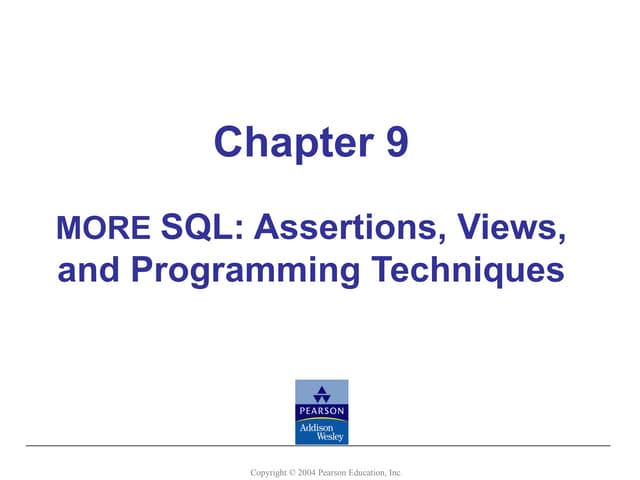 Chapter 9

MORE SQL: Assertions, Views, and Programming Techniques

PEARSON
Addison Wesley

Copyright © 2004 Pearson Education, Inc.